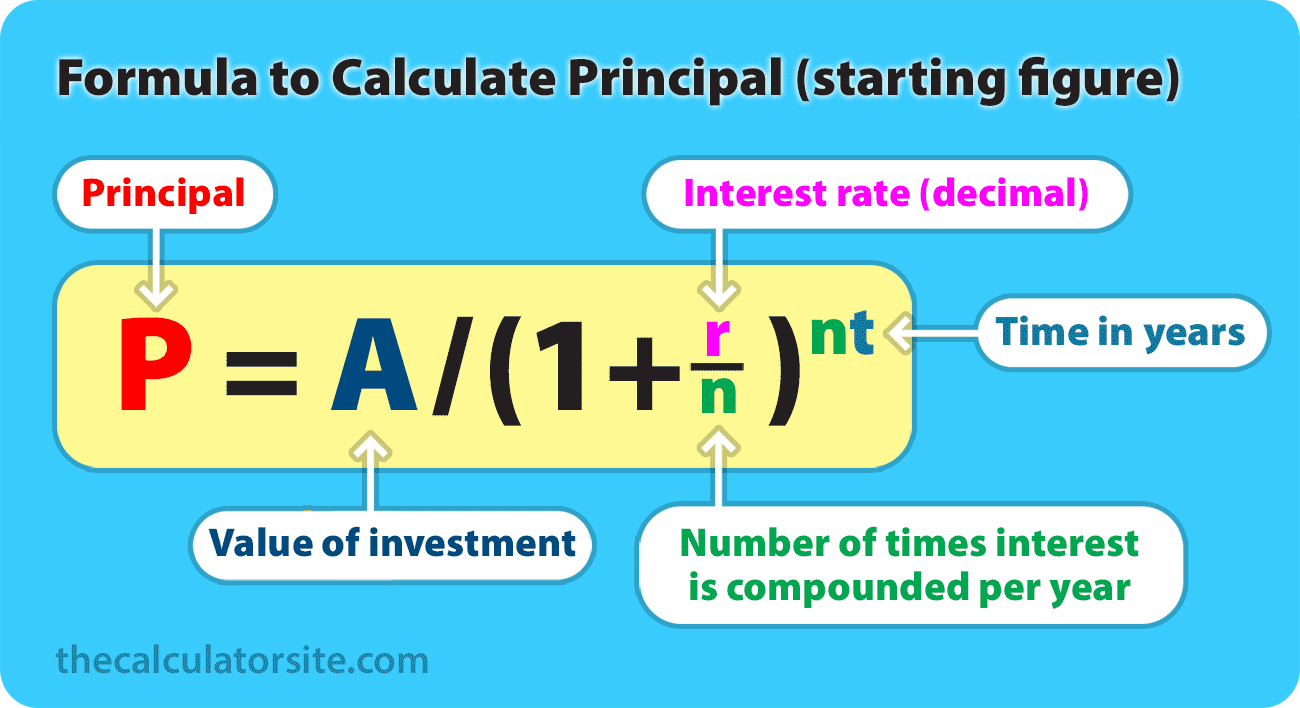 Formula to Calculate Principal (starting figure)

Principal

Interest rate (decimal)

$P = A/(1+\frac{r}{n})^{nt}$

Time in years

Value of investment

Number of times interest is compounded per year

thecalculatorsite.com